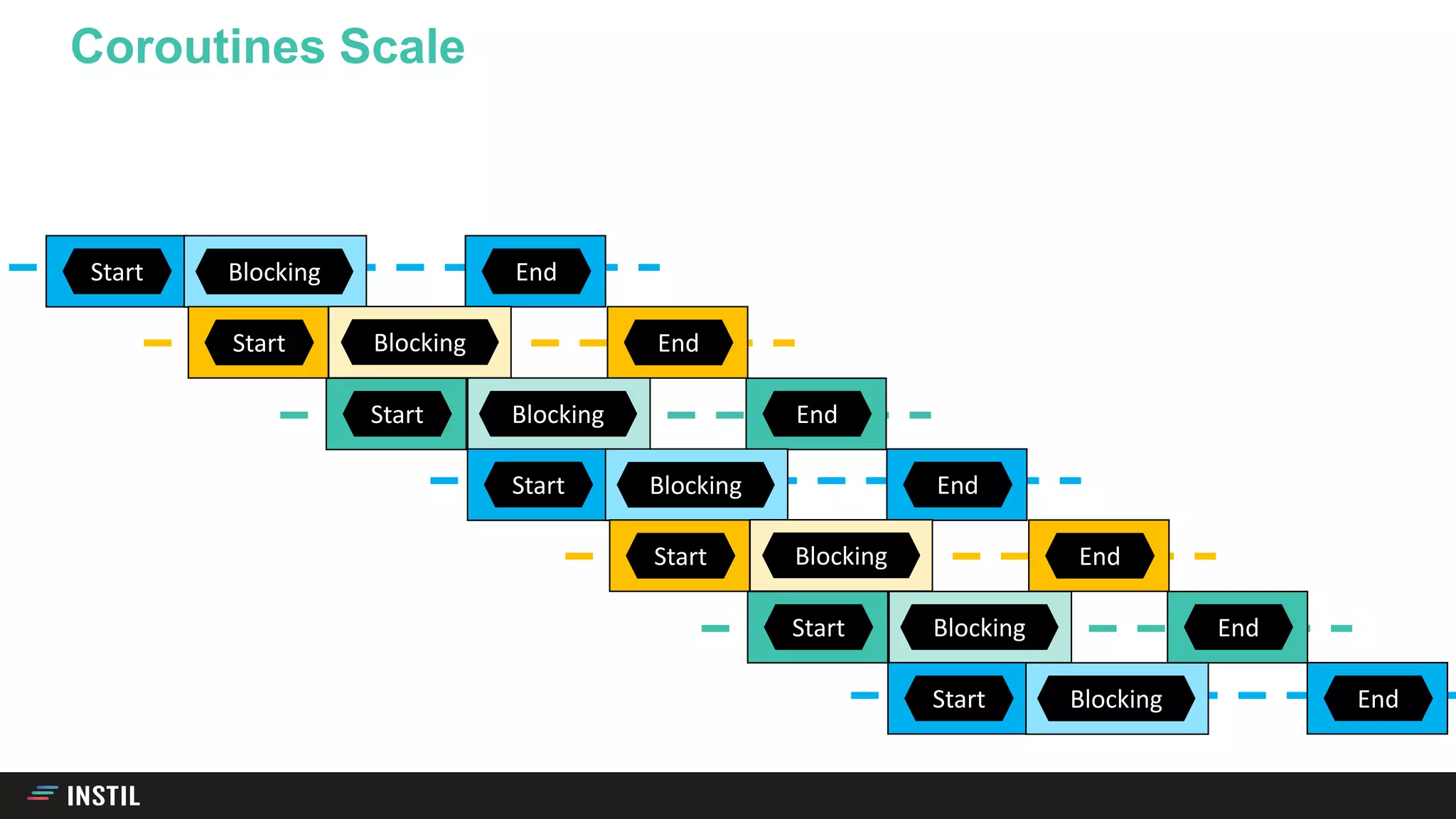 Coroutines Scale

Start Blocking End

Start Blocking End

Start Blocking End

Start Blocking End

Start Blocking End

Start Blocking End

Start Blocking End

INSTIL